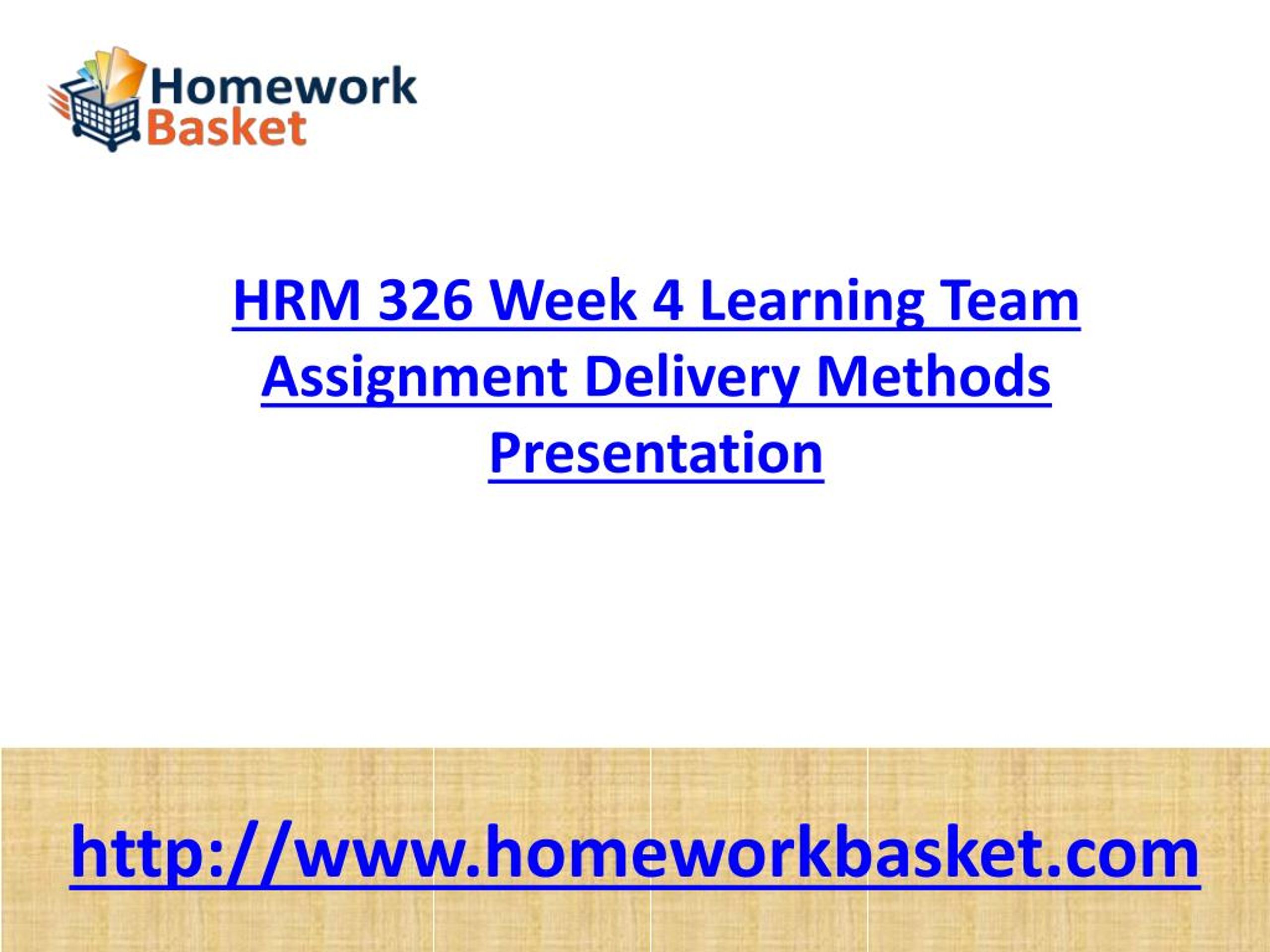 Homework Basket

HRM 326 Week 4 Learning Team Assignment Delivery Methods Presentation

http://www.homeworkbasket.com